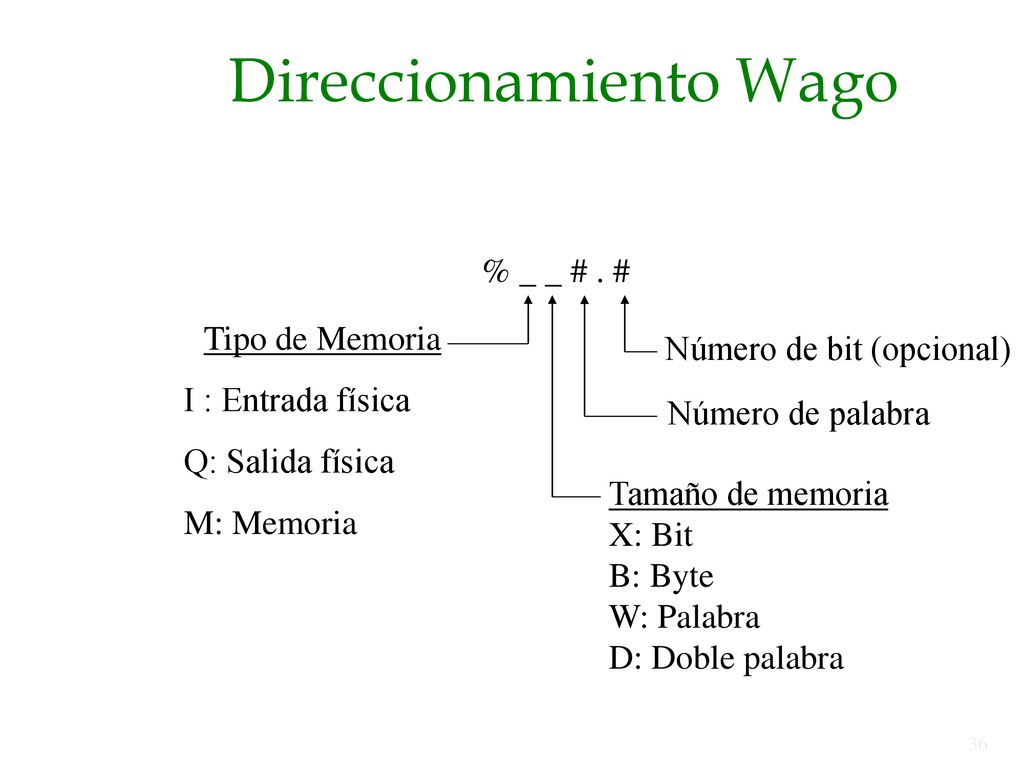 Direccionamiento Wago

% _ _ # . #

Tipo de Memoria

I : Entrada física

Q: Salida física

M: Memoria

Número de bit (opcional)

Número de palabra

Tamaño de memoria
X: Bit
B: Byte
W: Palabra
D: Doble palabra

36